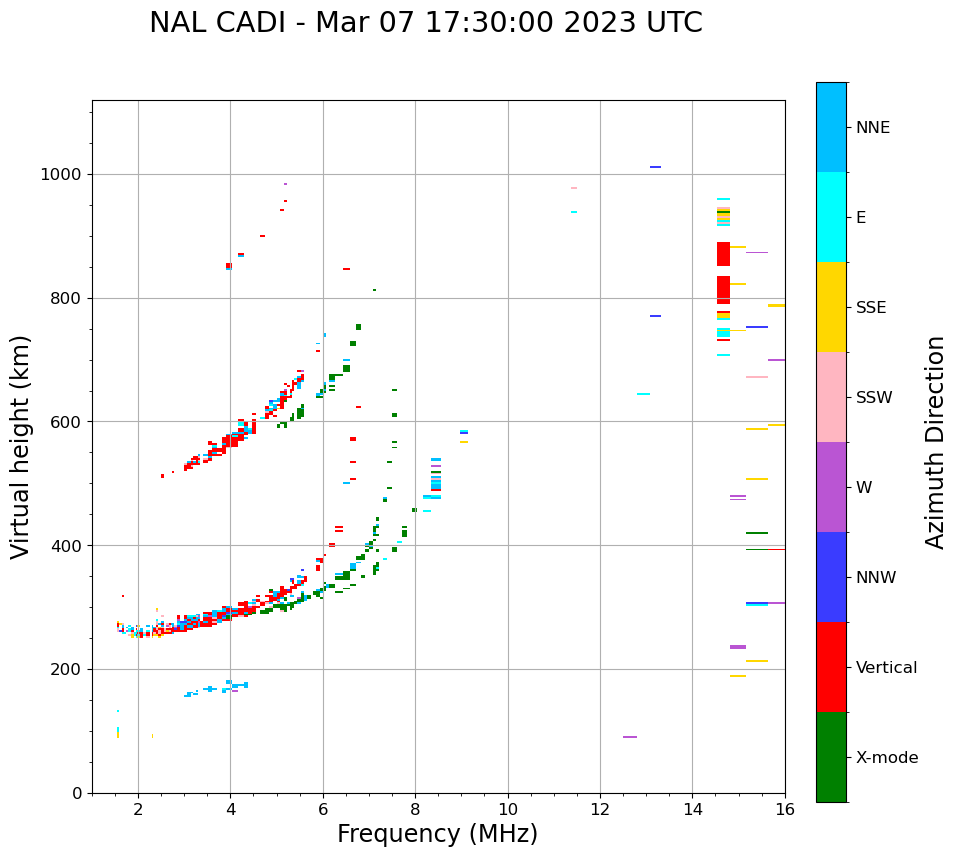 NAL CADI - Mar 07 17:30:00 2023 UTC

Virtual height (km)

1000
800
600
400
200
0

2
4
6
8
10
12
14
16

Frequency (MHz)

NNE
E
SSE
SSW
W
NNW
Vertical
X-mode

Azimuth Direction